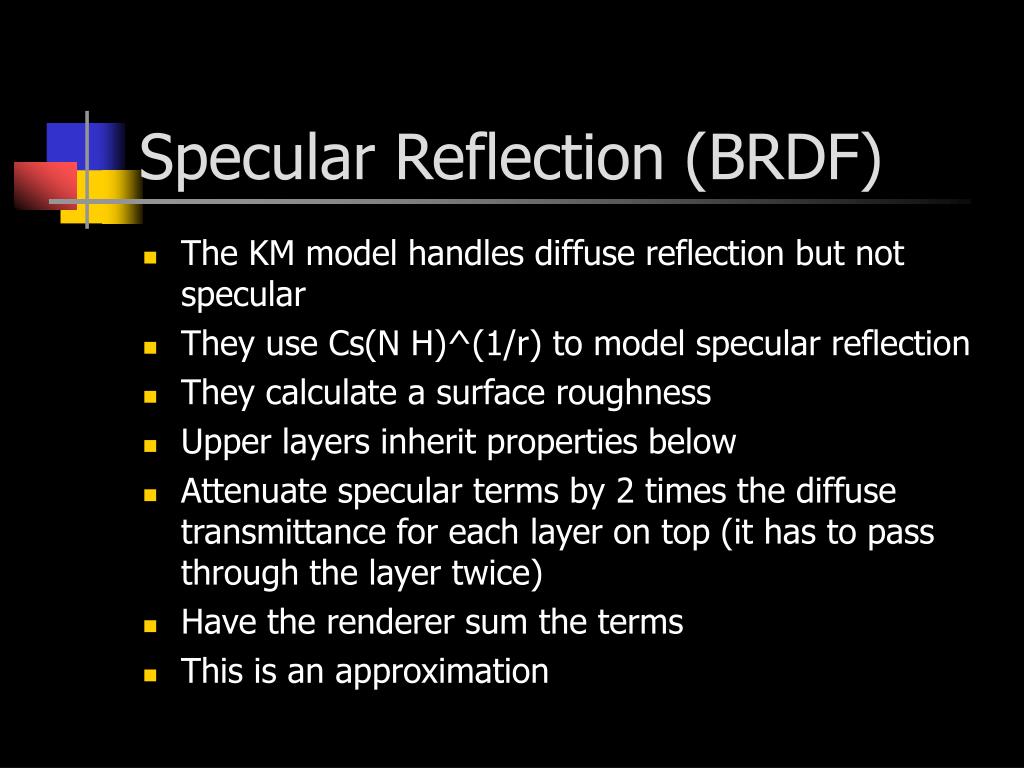 Specular Reflection (BRDF)

- The KM model handles diffuse reflection but not specular
- They use Cs(N H)^(1/r) to model specular reflection
- They calculate a surface roughness
- Upper layers inherit properties below
- Attenuate specular terms by 2 times the diffuse transmittance for each layer on top (it has to pass through the layer twice)
- Have the renderer sum the terms
- This is an approximation